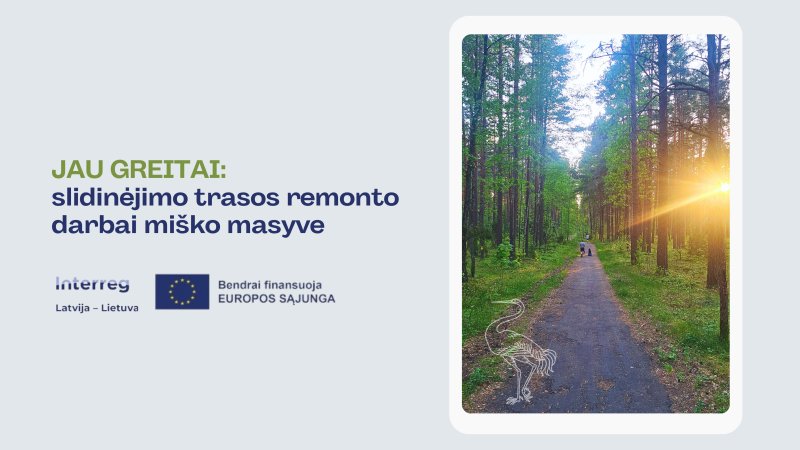 JAU GREITAI:
slidinėjimo trasos remonto darbai miško masyve

Interreg
Latvija – Lietuva

Bendrai finansuoja
EUROPOS SĄJUNGA